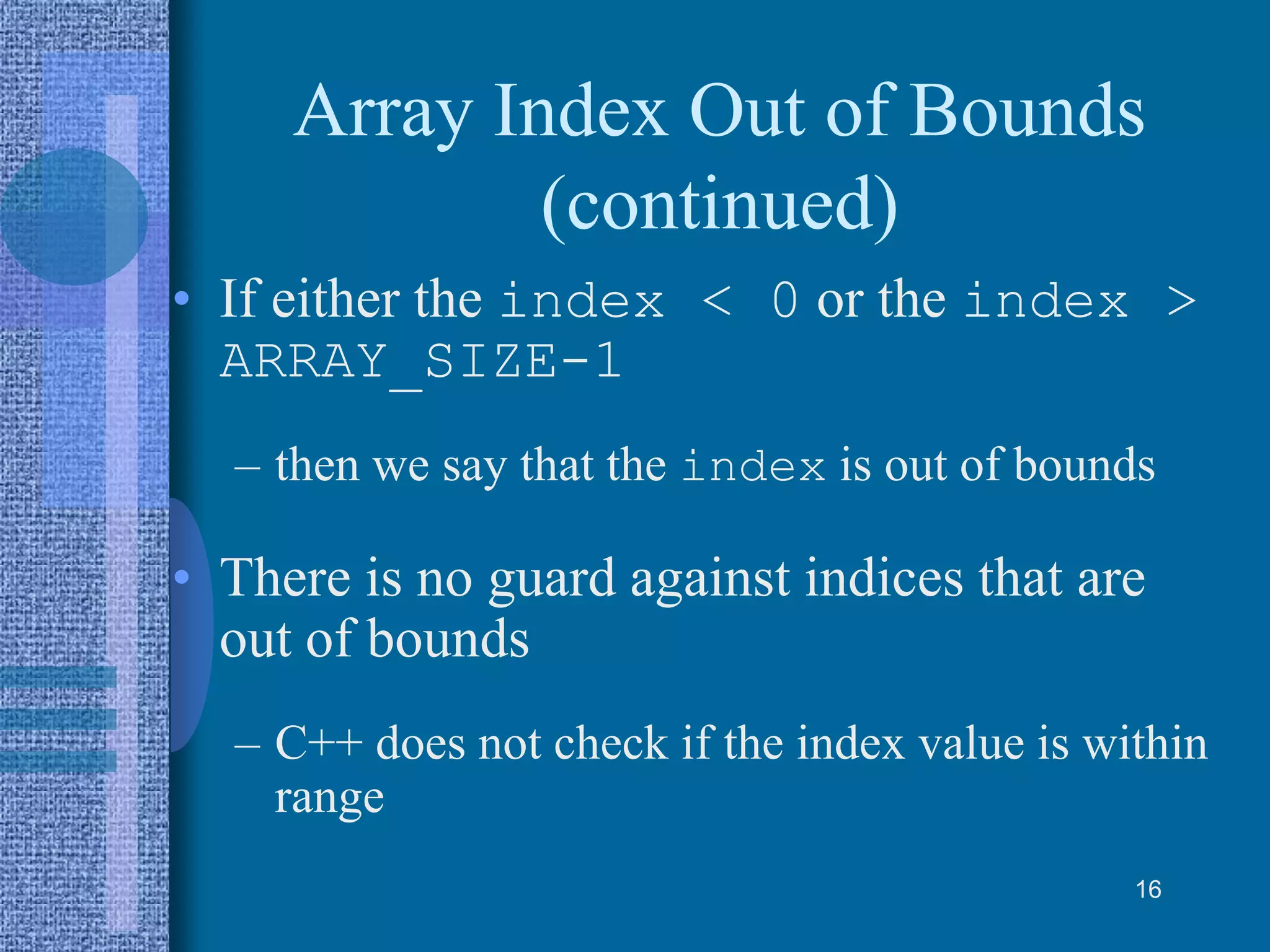 Array Index Out of Bounds (continued)

• If either the index < 0 or the index > ARRAY_SIZE-1

– then we say that the index is out of bounds

• There is no guard against indices that are out of bounds

– C++ does not check if the index value is within range

16